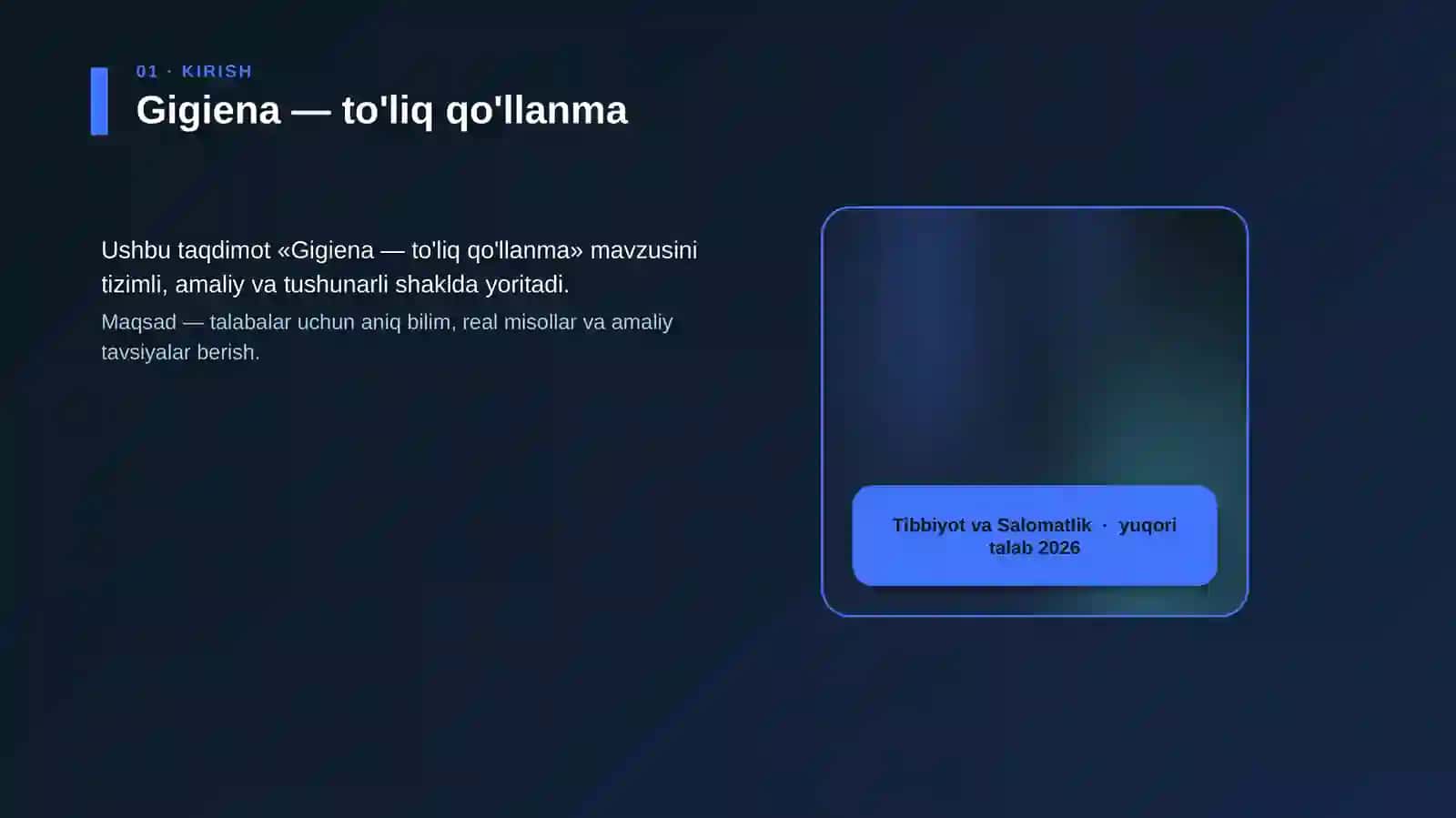 01 · KIRISH

Gigiena — to'liq qo'llanma

Ushbu taqdimot «Gigiena — to'liq qo'llanma» mavzusini tizimli, amaliy va tushunarli shaklda yoritadi.

Maqsad — talabalar uchun aniq bilim, real misollar va amaliy tavsiyalar berish.

Tibbiyot va Salomatlik · yuqori talab 2026